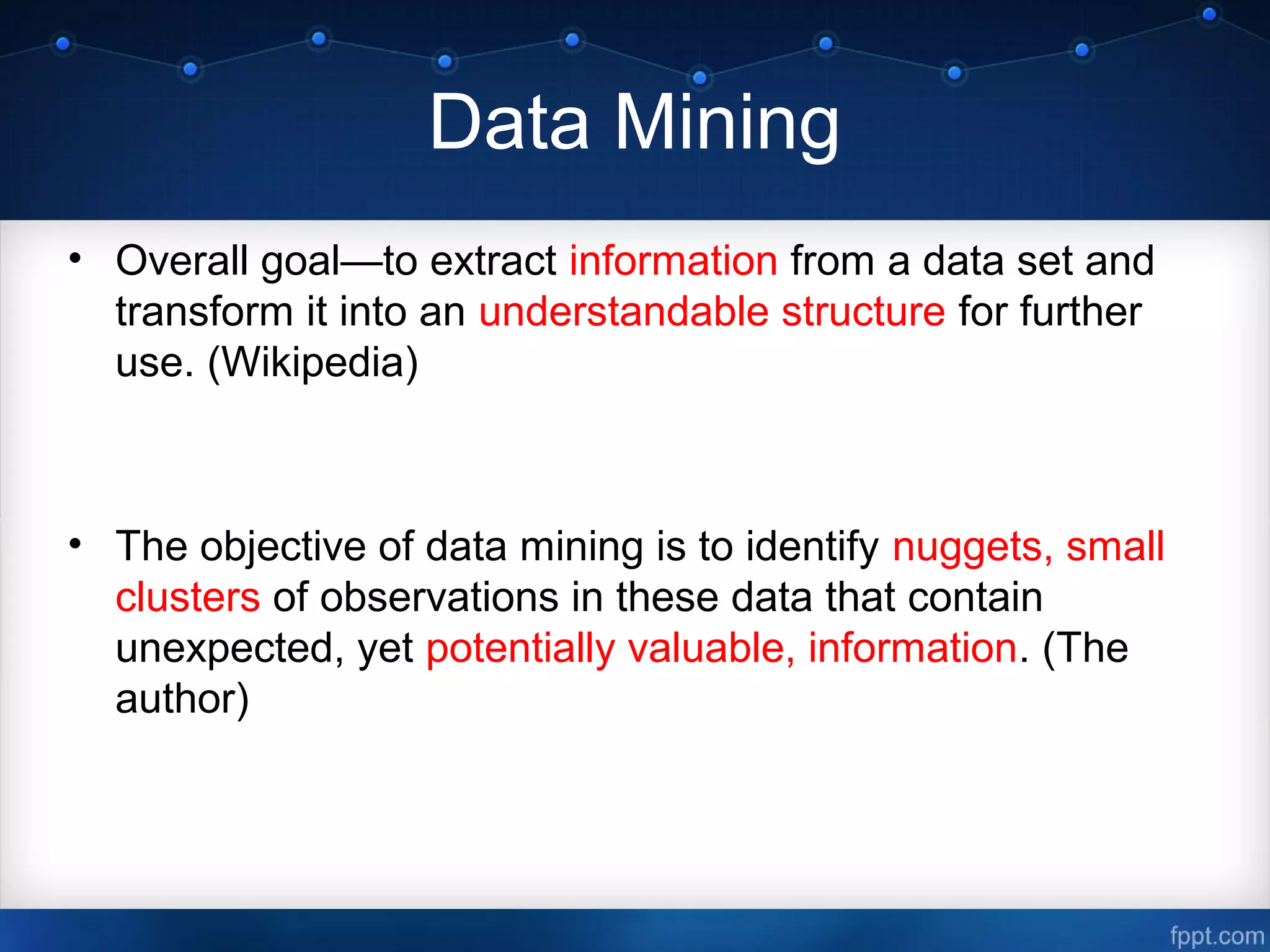 Data Mining

• Overall goal—to extract information from a data set and transform it into an understandable structure for further use. (Wikipedia)

• The objective of data mining is to identify nuggets, small clusters of observations in these data that contain unexpected, yet potentially valuable, information. (The author)

fppt.com